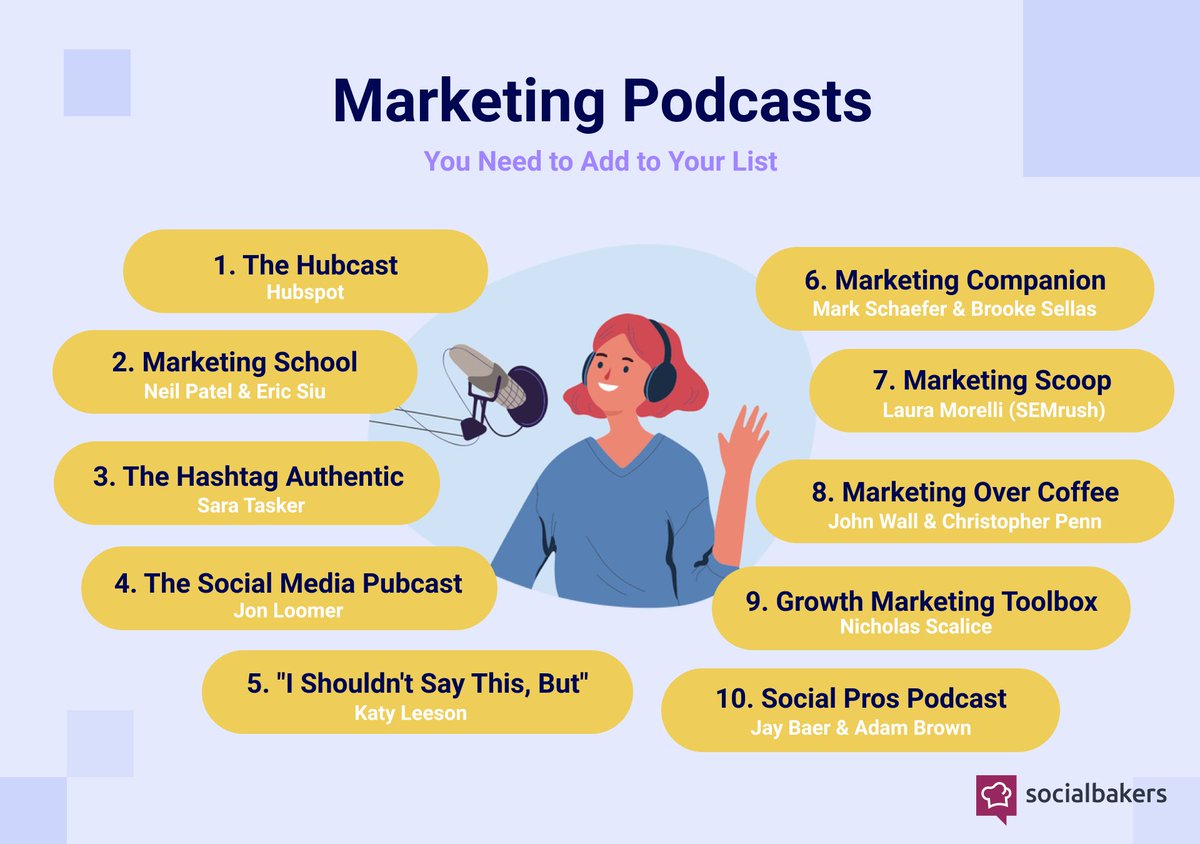 Marketing Podcasts

You Need to Add to Your List

1. The Hubcast
Hubspot

2. Marketing School
Neil Patel & Eric Siu

3. The Hashtag Authentic
Sara Tasker

4. The Social Media Pubcast
Jon Loomer

5. "I Shouldn't Say This, But"
Katy Leeson

6. Marketing Companion
Mark Schaefer & Brooke Sellas

7. Marketing Scoop
Laura Morelli (SEMrush)

8. Marketing Over Coffee
John Wall & Christopher Penn

9. Growth Marketing Toolbox
Nicholas Scalice

10. Social Pros Podcast
Jay Baer & Adam Brown

socialbakers